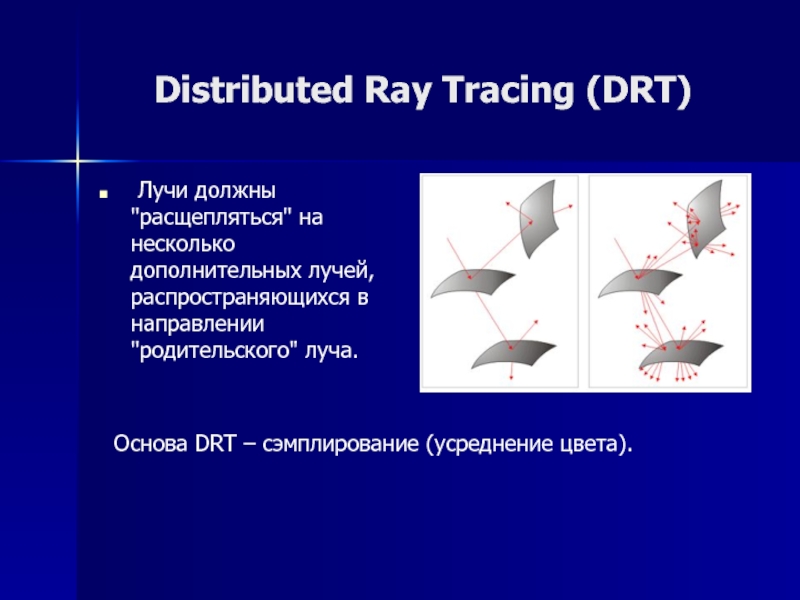 Distributed Ray Tracing (DRT)

Лучи должны "расщепляться" на несколько дополнительных лучей, распространяющихся в направлении "родительского" луча.

Основа DRT – сэмплирование (усреднение цвета).